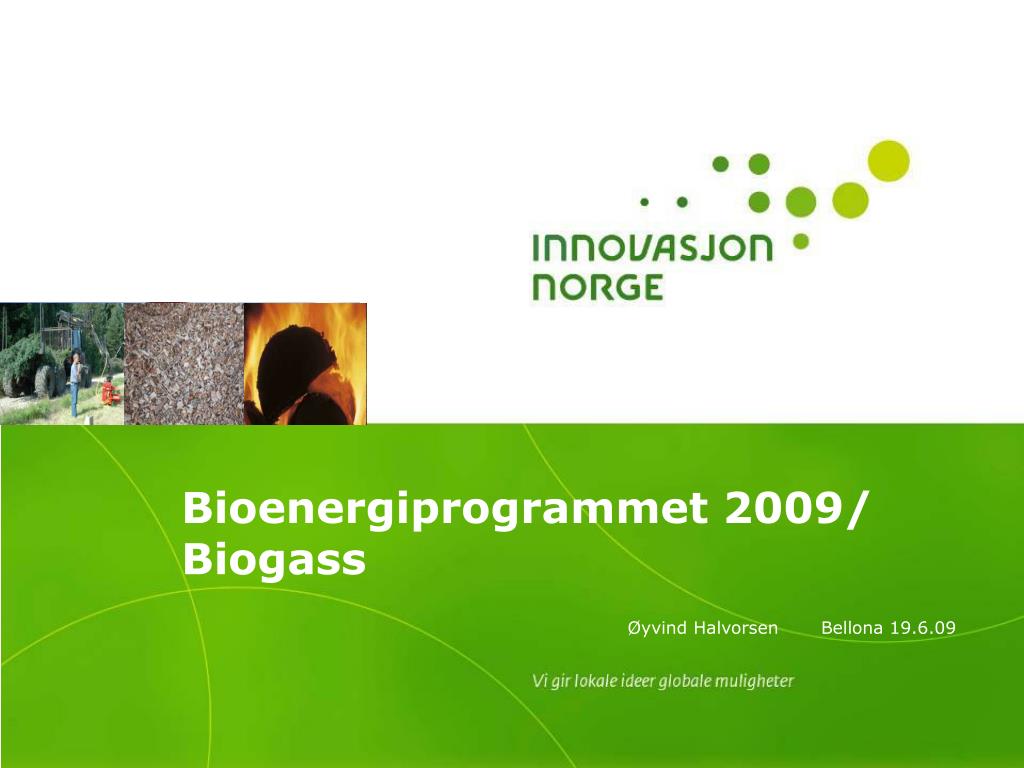 INNOVASJON NORGE

Bioenergiprogrammet 2009/ Biogass

Øyvind Halvorsen Bellona 19.6.09

Vi gir lokale ideer globale muligheter